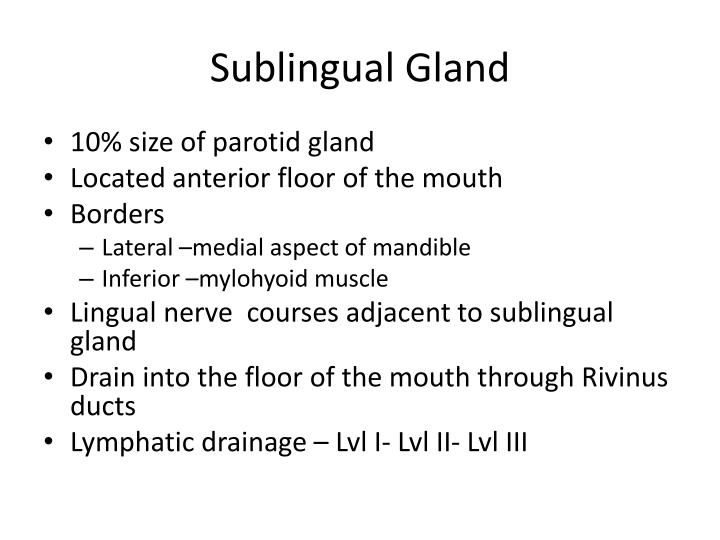 Sublingual Gland

• 10% size of parotid gland
• Located anterior floor of the mouth
• Borders
– Lateral –medial aspect of mandible
– Inferior –mylohyoid muscle
• Lingual nerve courses adjacent to sublingual gland
• Drain into the floor of the mouth through Rivinus ducts
• Lymphatic drainage – Lvl I- Lvl II- Lvl III